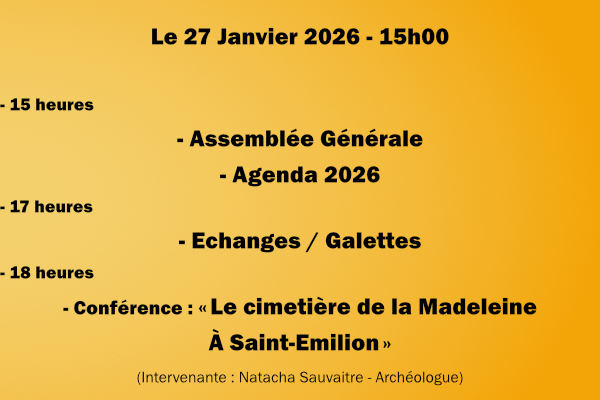 Le 27 Janvier 2026 - 15h00

- 15 heures

- Assemblée Générale

- Agenda 2026

- 17 heures

- Echanges / Galettes

- 18 heures

- Conférence : « Le cimetière de la Madeleine À Saint-Emilion »

(Intervenante : Natacha Sauvaitre - Archéologue)